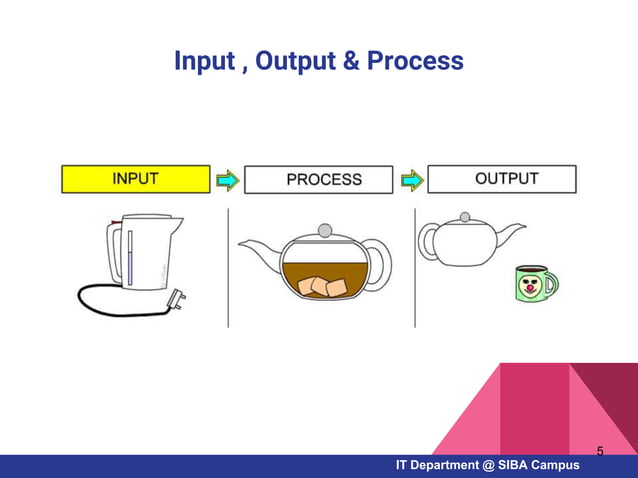 Input , Output & Process

INPUT

PROCESS

OUTPUT

5

IT Department @ SIBA Campus